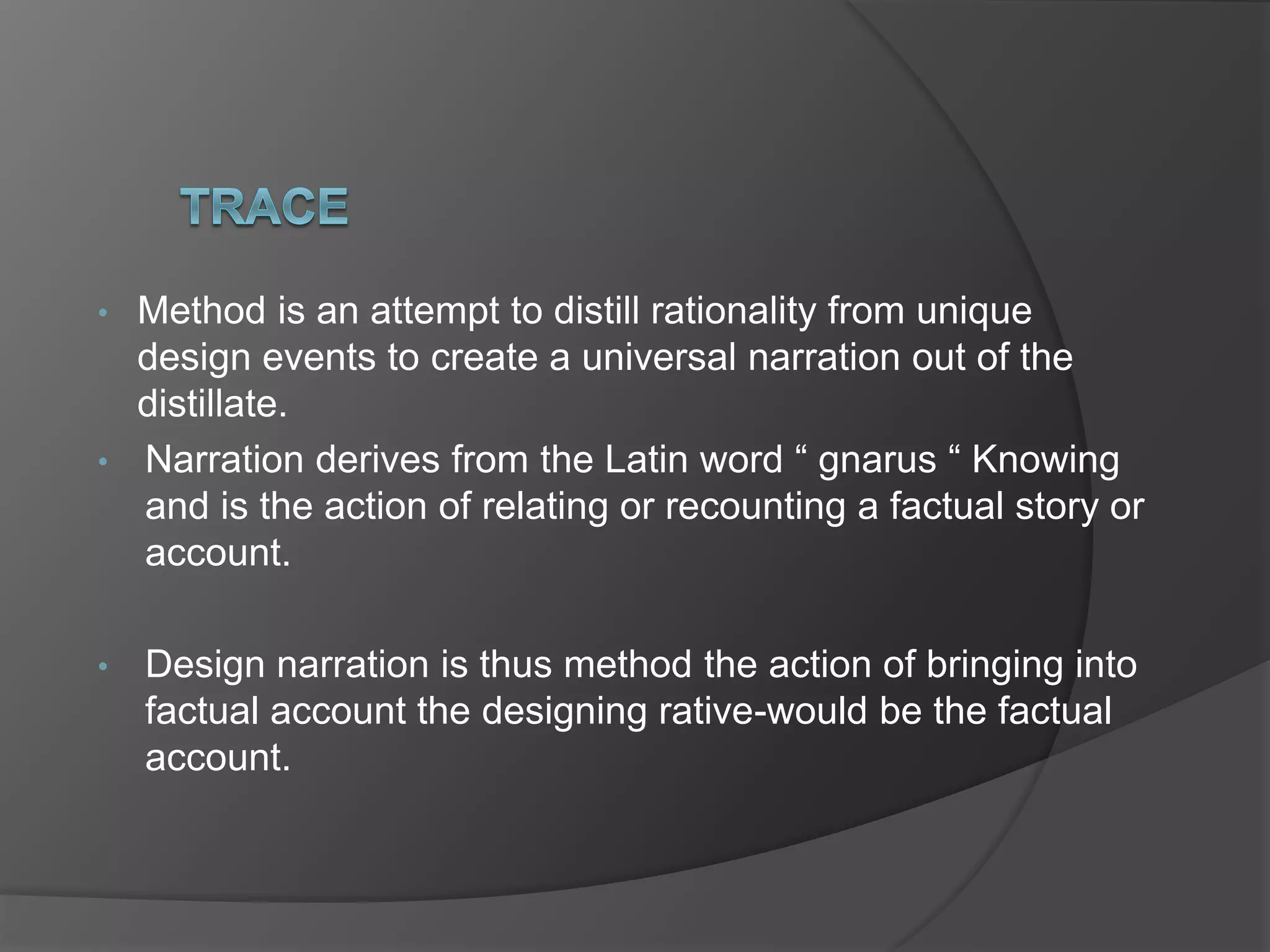 TRACE

• Method is an attempt to distill rationality from unique design events to create a universal narration out of the distillate.

• Narration derives from the Latin word “ gnarus “ Knowing and is the action of relating or recounting a factual story or account.

• Design narration is thus method the action of bringing into factual account the designing rative-would be the factual account.